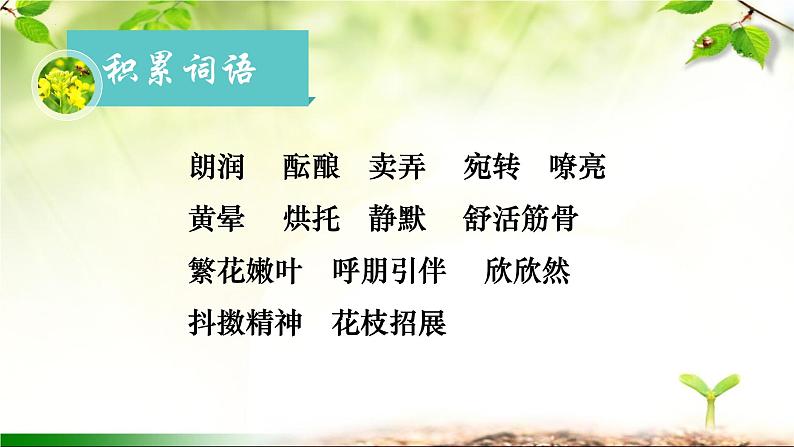 积累词语

朗润 酝酿 卖弄 宛转 嘹亮
黄晕 烘托 静默 舒活筋骨
繁花嫩叶 呼朋引伴 欣欣然
抖擞精神 花枝招展